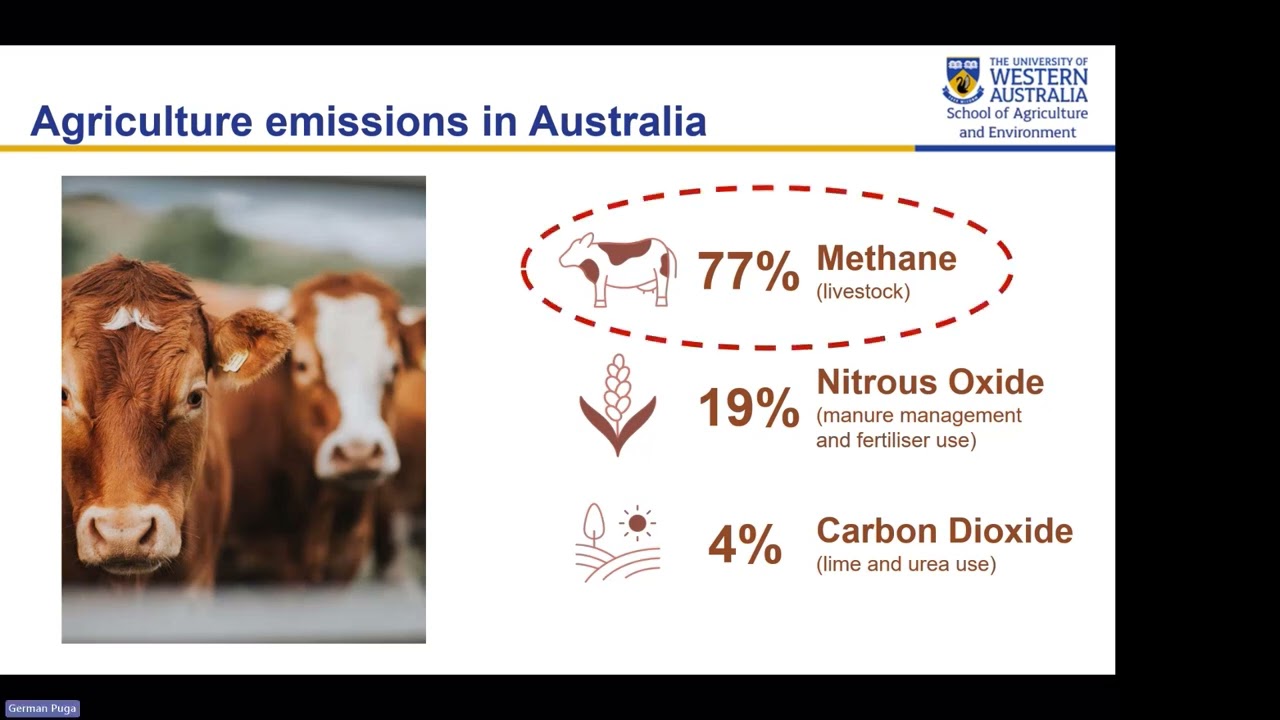 Agriculture emissions in Australia

THE UNIVERSITY OF WESTERN AUSTRALIA
School of Agriculture and Environment

77% Methane
(livestock)

19% Nitrous Oxide
(manure management and fertiliser use)

4% Carbon Dioxide
(lime and urea use)

German Puga